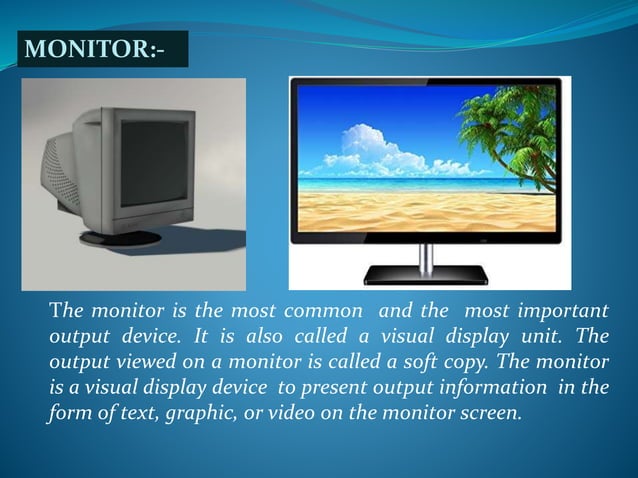 MONITOR:-

The monitor is the most common and the most important output device. It is also called a visual display unit. The output viewed on a monitor is called a soft copy. The monitor is a visual display device to present output information in the form of text, graphic, or video on the monitor screen.